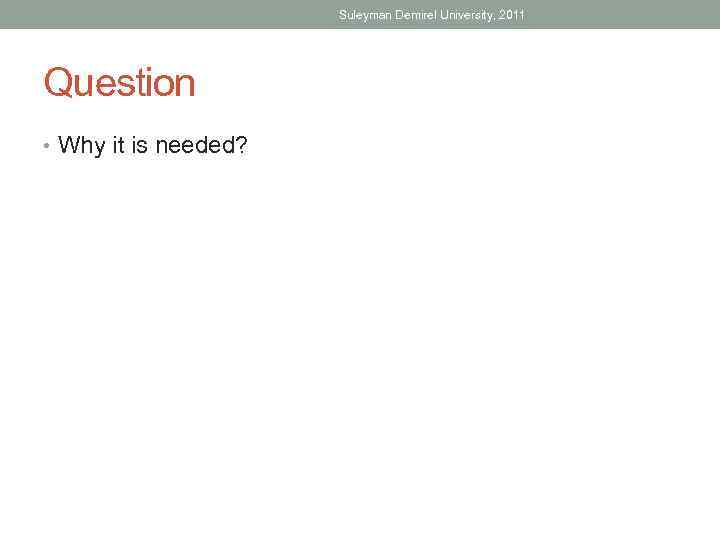 Suleyman Demirel University, 2011

Question

• Why it is needed?